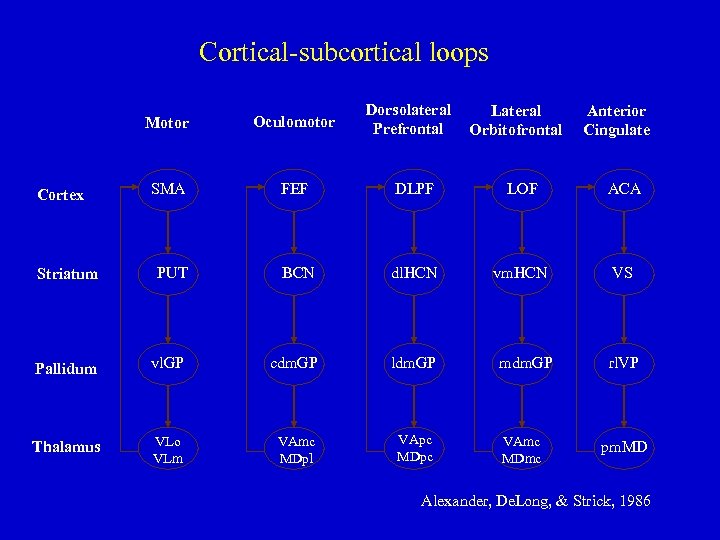 Cortical-subcortical loops

|  | Motor | Oculomotor | Dorsolateral Prefrontal | Lateral Orbitofrontal | Anterior Cingulate |
|---|---|---|---|---|---|
| Cortex | SMA | FEF | DLPF | LOF | ACA |
| Striatum | PUT | BCN | dlHCN | vmHCN | VS |
| Pallidum | vlGP | cdmGP | ldmGP | mdmGP | rlVP |
| Thalamus | VLo VLm | VAmc MDpl | VApc MDpc | VAmc MDmc | pmMD |

Alexander, DeLong, & Strick, 1986